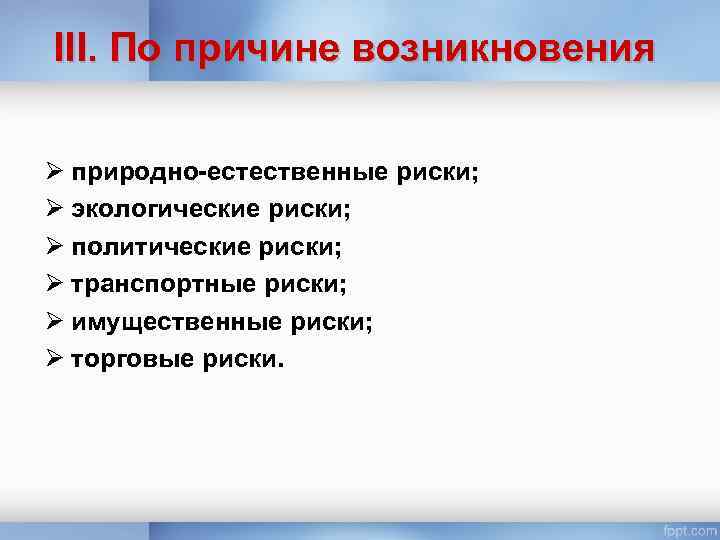 III. По причине возникновения

➢ природно-естественные риски;
➢ экологические риски;
➢ политические риски;
➢ транспортные риски;
➢ имущественные риски;
➢ торговые риски.

fppt.com